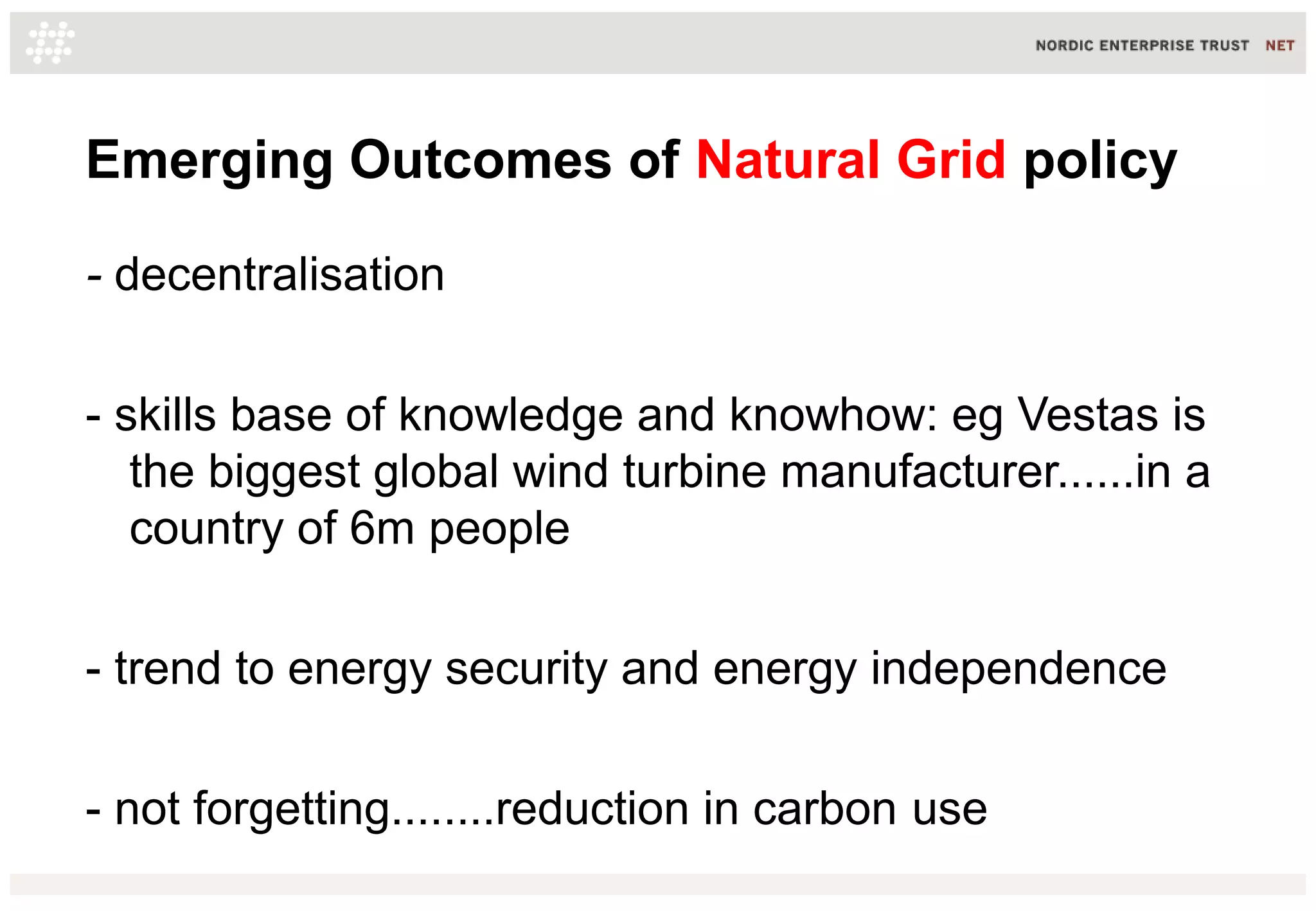 NORDIC ENTERPRISE TRUST NET

Emerging Outcomes of Natural Grid policy

- decentralisation

- skills base of knowledge and knowhow: eg Vestas is the biggest global wind turbine manufacturer......in a country of 6m people

- trend to energy security and energy independence

- not forgetting........reduction in carbon use